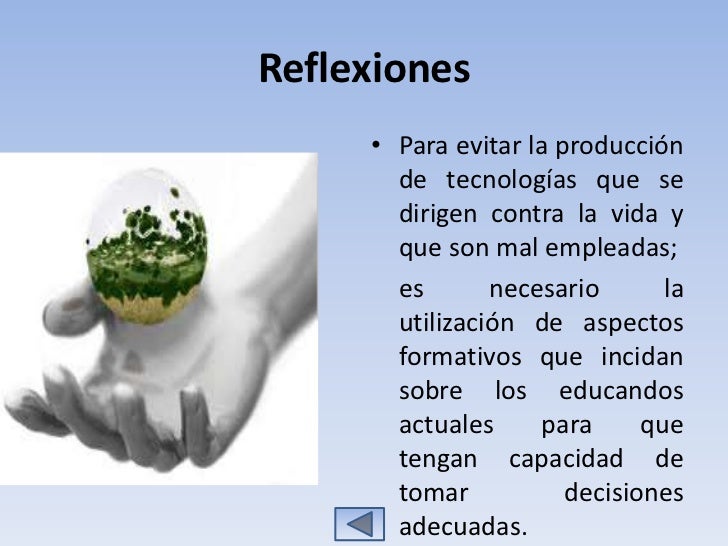 Reflexiones

• Para evitar la producción de tecnologías que se dirigen contra la vida y que son mal empleadas;

es necesario la utilización de aspectos formativos que incidan sobre los educandos actuales para que tengan capacidad de tomar decisiones adecuadas.